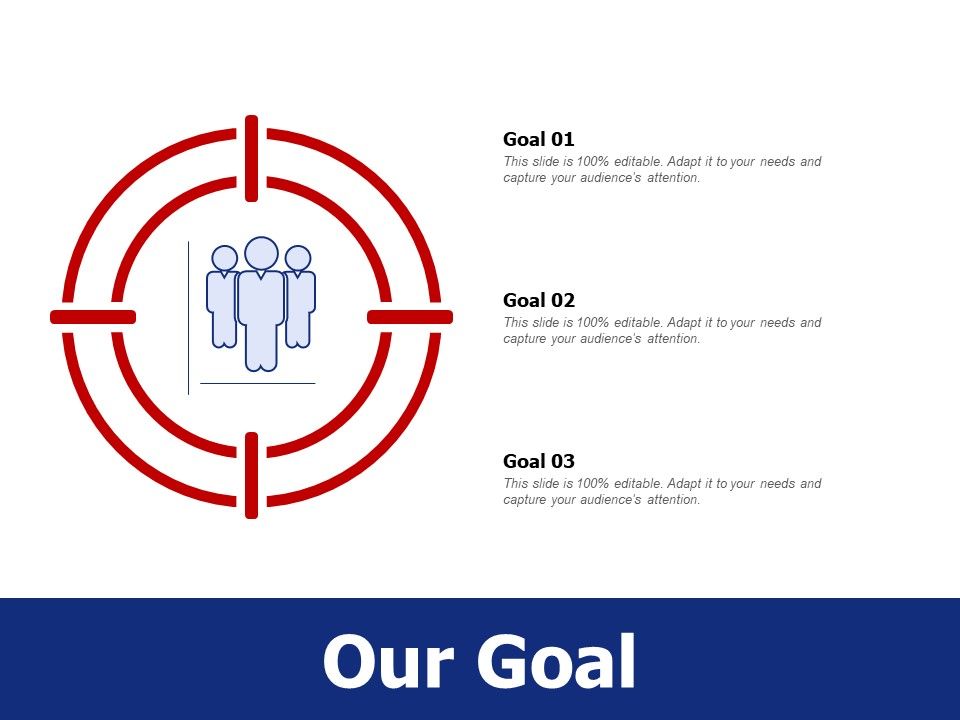 Goal 01
This slide is 100% editable. Adapt it to your needs and capture your audience's attention.

Goal 02
This slide is 100% editable. Adapt it to your needs and capture your audience's attention.

Goal 03
This slide is 100% editable. Adapt it to your needs and capture your audience's attention.

Our Goal